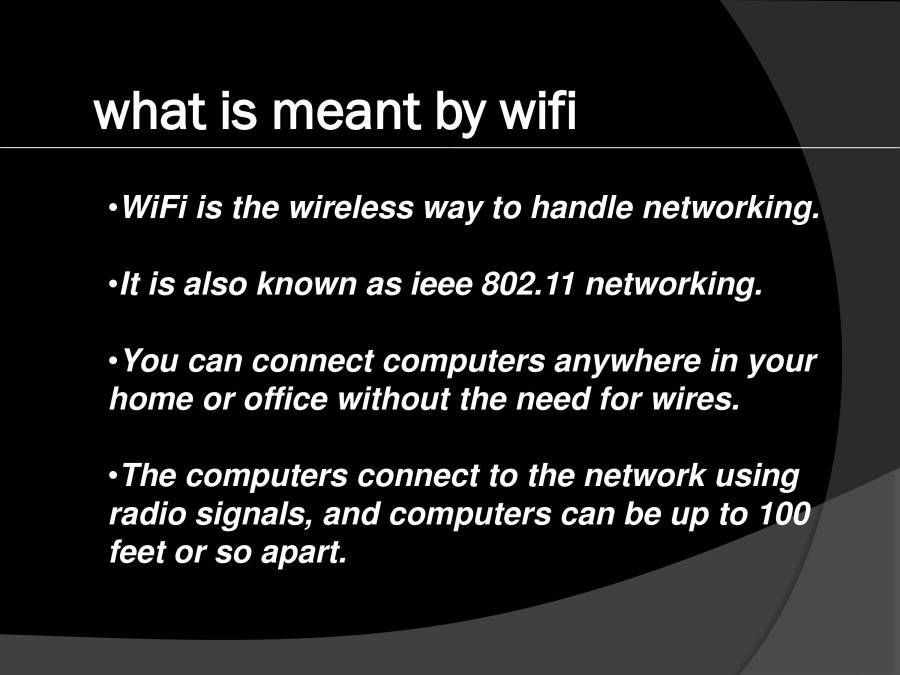 what is meant by wifi

•WiFi is the wireless way to handle networking.

•It is also known as ieee 802.11 networking.

•You can connect computers anywhere in your home or office without the need for wires.

•The computers connect to the network using radio signals, and computers can be up to 100 feet or so apart.